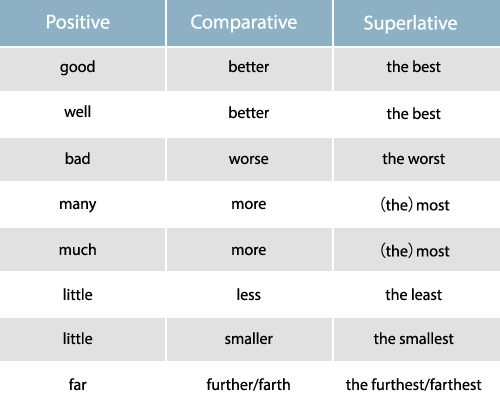 | Positive | Comparative | Superlative |
|---|---|---|
| good | better | the best |
| well | better | the best |
| bad | worse | the worst |
| many | more | (the) most |
| much | more | (the) most |
| little | less | the least |
| little | smaller | the smallest |
| far | further/farth | the furthest/farthest |